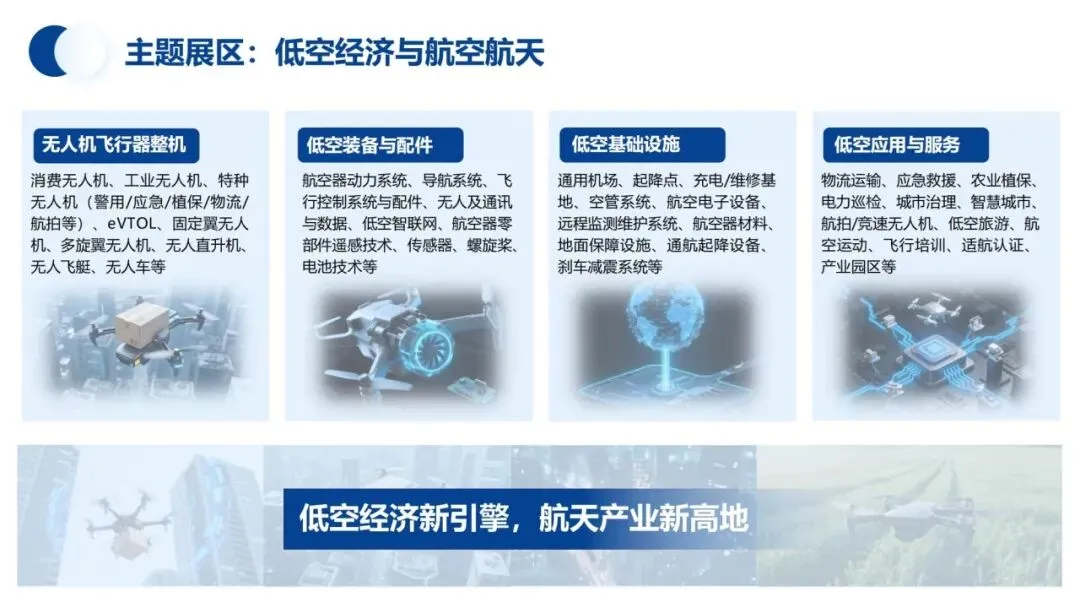 主题展区：低空经济与航空航天

无人机飞行器整机

消费无人机、工业无人机、特种无人机（警用/应急/植保/物流/航拍等）、eVTOL、固定翼无人机、多旋翼无人机、无人直升机、无人飞艇、无人车等

低空装备与配件

航空器动力系统、导航系统、飞行控制系统与配件、无人及通讯与数据、低空智联网、航空器零部件遥感技术、传感器、螺旋桨、电池技术等

低空基础设施

通用机场、起降点、充电/维修基地、空管系统、航空电子设备、远程监测维护系统、航空器材料、地面保障设施、通航起降设备、刹车减震系统等

低空应用与服务

物流运输、应急救援、农业植保、电力巡检、城市治理、智慧城市、航拍/竞速无人机、低空旅游、航空运动、飞行培训、适航认证、产业园区等

低空经济新引擎，航天产业新高地